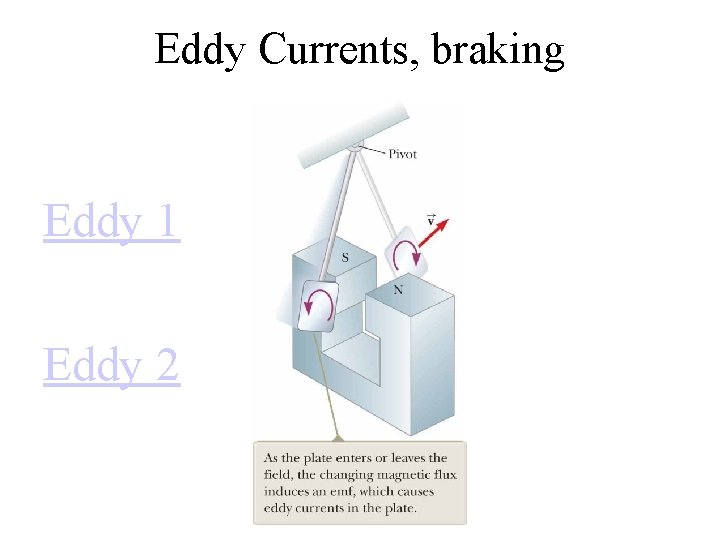 Eddy Currents, braking

Eddy 1

Eddy 2

Pivot

$\vec{v}$

S

N

As the plate enters or leaves the field, the changing magnetic flux induces an emf, which causes eddy currents in the plate.